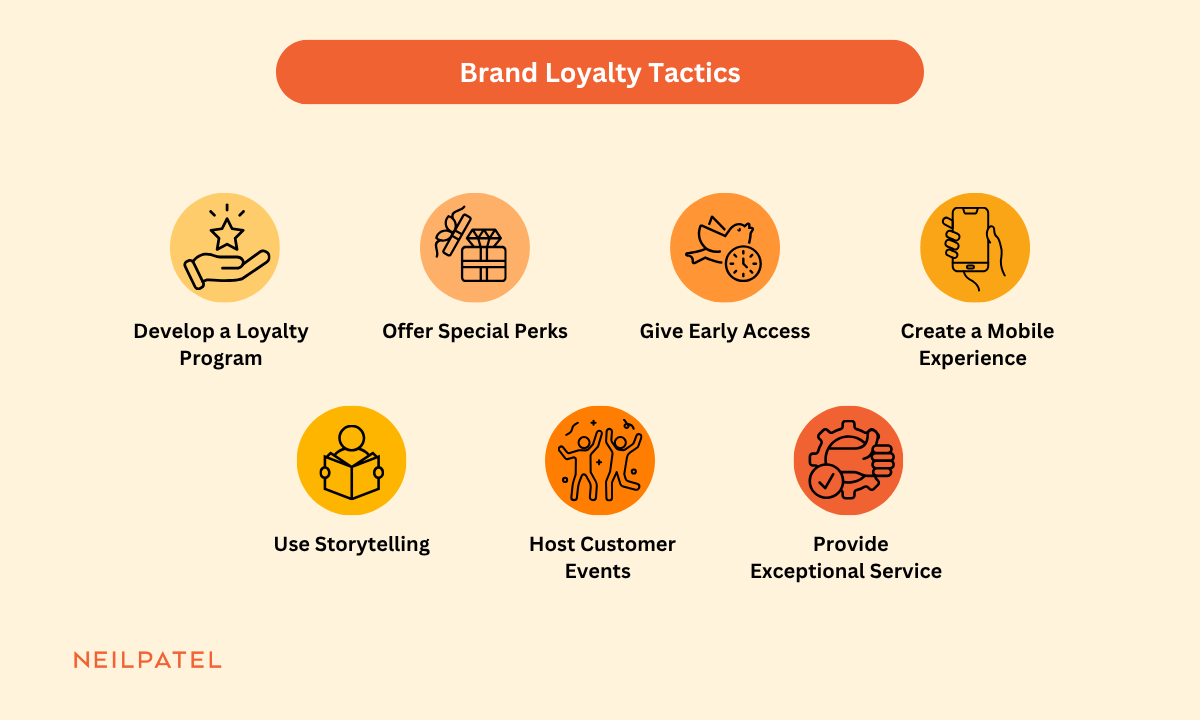 Brand Loyalty Tactics

Develop a Loyalty Program

Offer Special Perks

Give Early Access

Create a Mobile Experience

Use Storytelling

Host Customer Events

Provide Exceptional Service

NEILPATEL